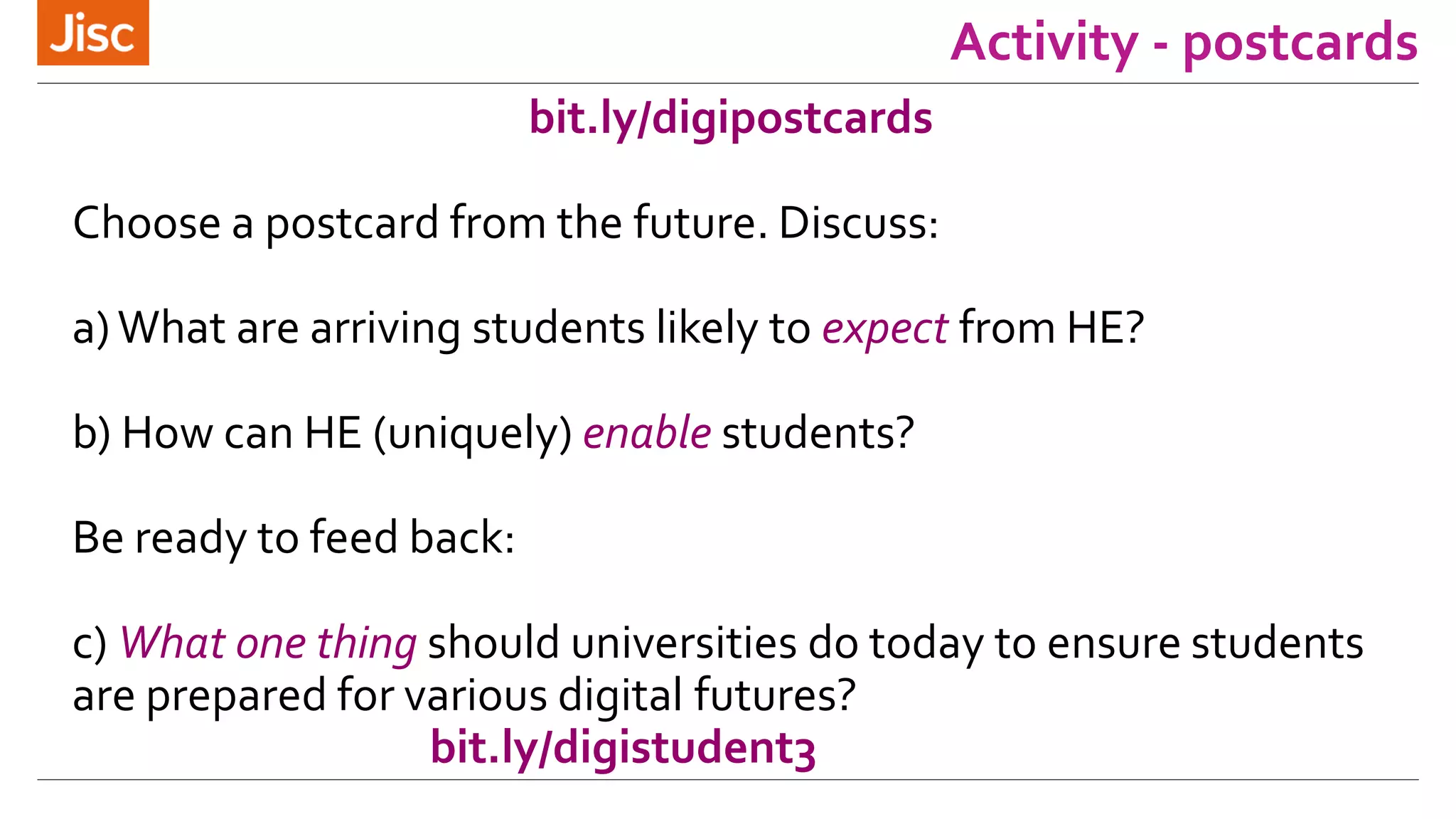 Jisc

Activity - postcards

bit.ly/digipostcards

Choose a postcard from the future. Discuss:

a) What are arriving students likely to expect from HE?

b) How can HE (uniquely) enable students?

Be ready to feed back:

c) What one thing should universities do today to ensure students are prepared for various digital futures?

bit.ly/digistudent3